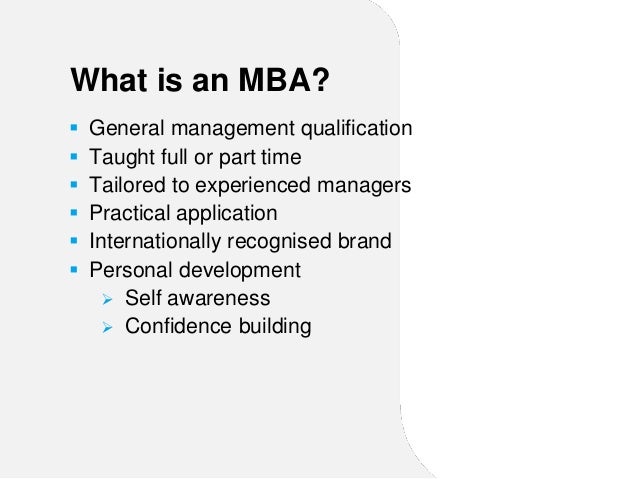 What is an MBA?

- General management qualification
- Taught full or part time
- Tailored to experienced managers
- Practical application
- Internationally recognised brand
- Personal development
  - Self awareness
  - Confidence building